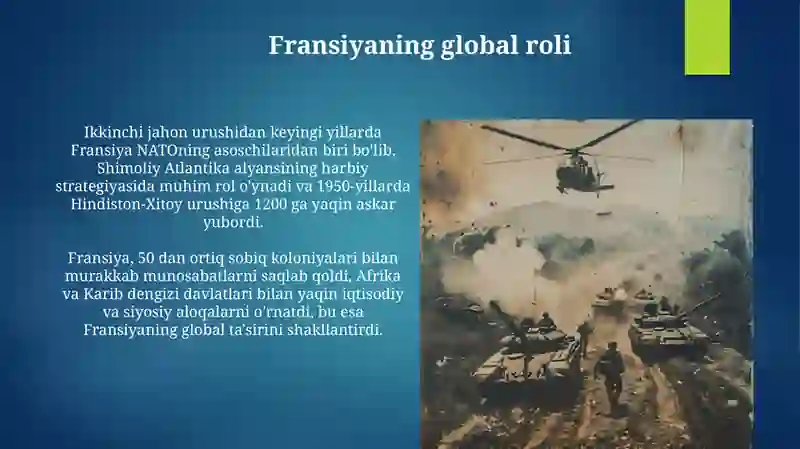 Fransiyaning global roli

Ikkinchi jahon urushidan keyingi yillarda Fransiya NATOning asoschilaridan biri bo'lib, Shimoliy Atlantika alyansining harbiy strategiyasida muhim rol o'ynadi va 1950-yillarda Hindiston-Xitoy urushiga 1200 ga yaqin askar yubordi.

Fransiya, 50 dan ortiq sobiq koloniyalari bilan murakkab munosabatlarni saqlab qoldi, Afrika va Karib dengizi davlatlari bilan yaqin iqtisodiy va siyosiy aloqalarni o'rnatdi, bu esa Fransiyaning global ta'sirini shakllantirdi.